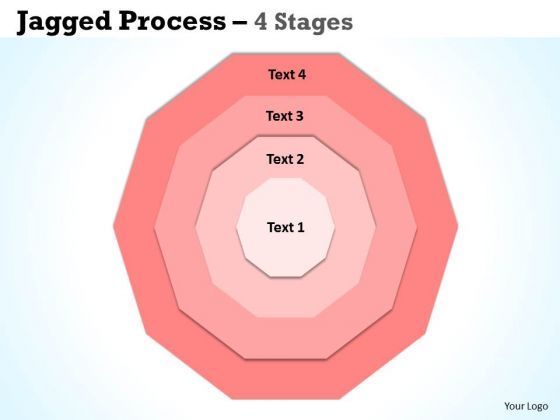 Jagged Process – 4 Stages

Text 4

Text 3

Text 2

Text 1

Your Logo